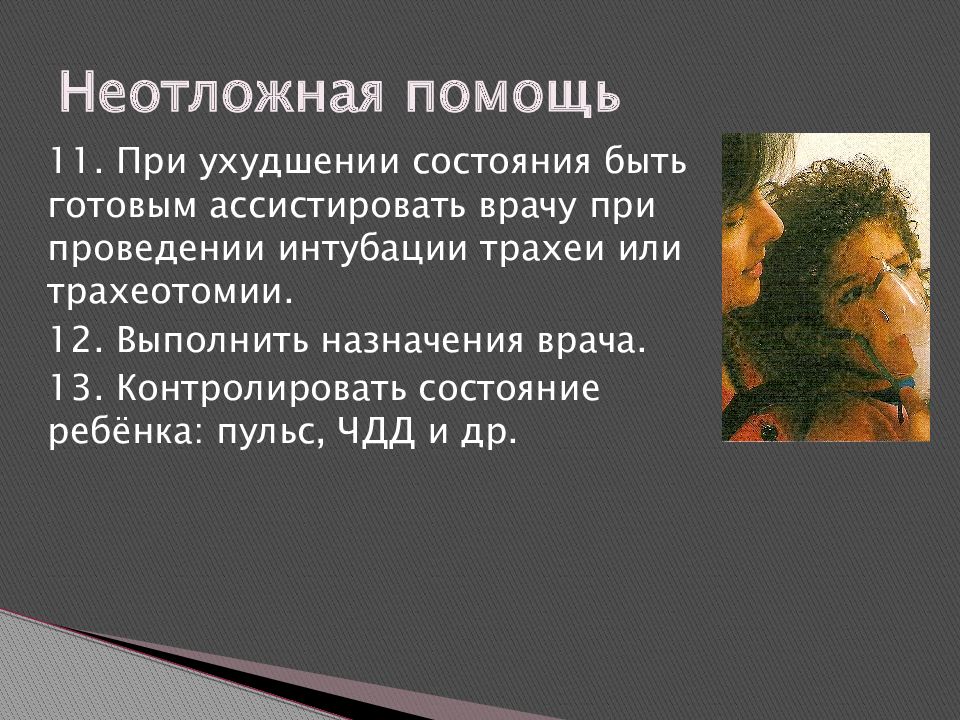 Неотложная помощь

11. При ухудшении состояния быть готовым ассистировать врачу при проведении интубации трахеи или трахеотомии.

12. Выполнить назначения врача.

13. Контролировать состояние ребёнка: пульс, ЧДД и др.